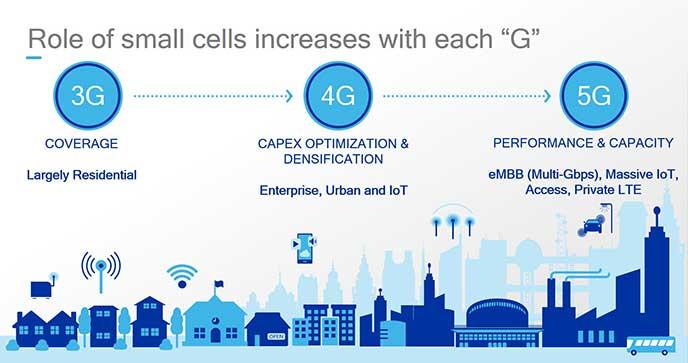 Role of small cells increases with each “G”

3G

COVERAGE

Largely Residential

4G

CAPEX OPTIMIZATION & DENSIFICATION

Enterprise, Urban and IoT

5G

PERFORMANCE & CAPACITY

eMBB (Multi-Gbps), Massive IoT, Access, Private LTE

OPEN